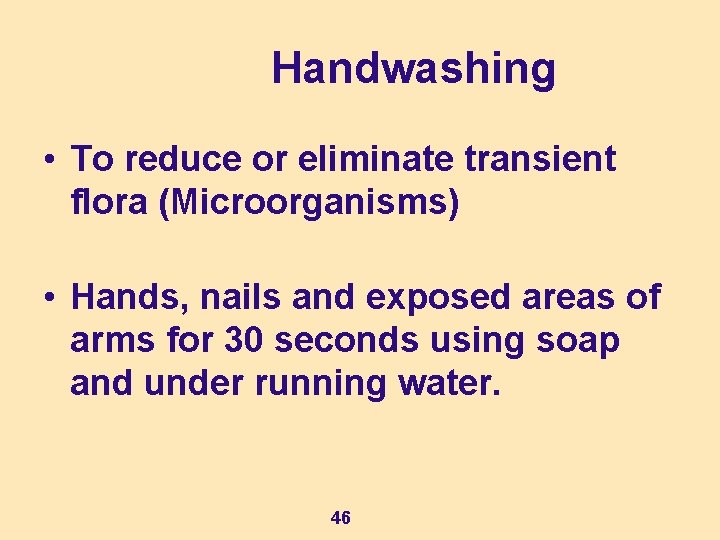 Handwashing

• To reduce or eliminate transient flora (Microorganisms)

• Hands, nails and exposed areas of arms for 30 seconds using soap and under running water.

46